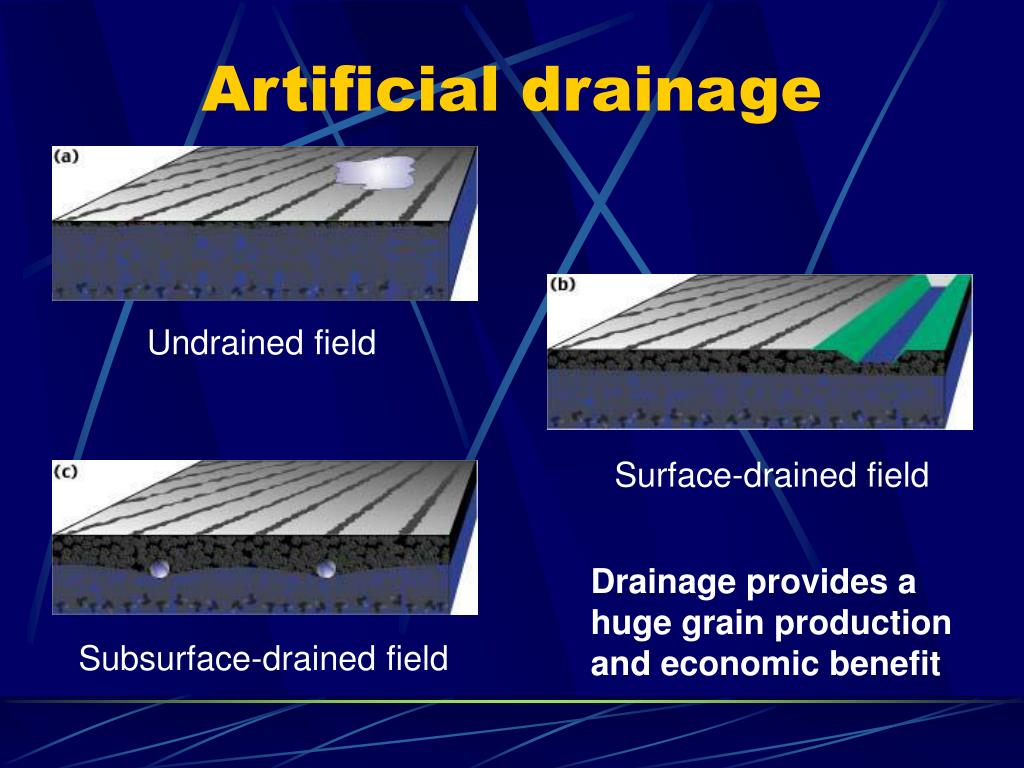 Artificial drainage

(a)

Undrained field

(b)

Surface-drained field

(c)

Subsurface-drained field

Drainage provides a huge grain production and economic benefit